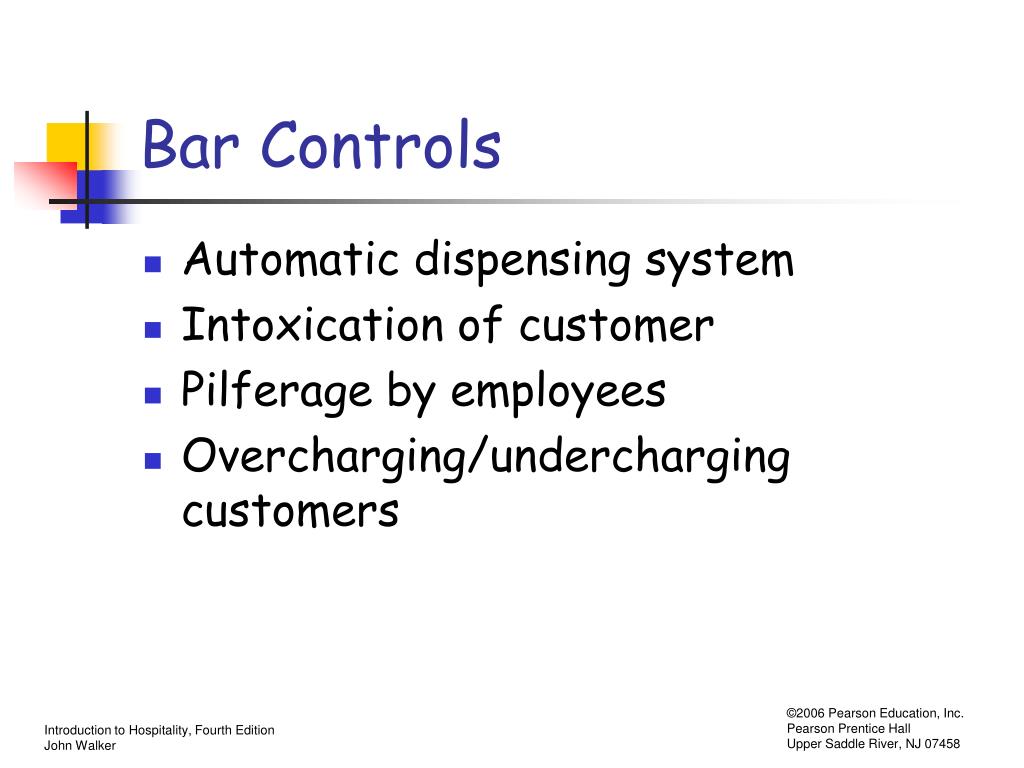 Bar Controls

- Automatic dispensing system
- Intoxication of customer
- Pilferage by employees
- Overcharging/undercharging customers

Introduction to Hospitality, Fourth Edition
John Walker

©2006 Pearson Education, Inc.
Pearson Prentice Hall
Upper Saddle River, NJ 07458